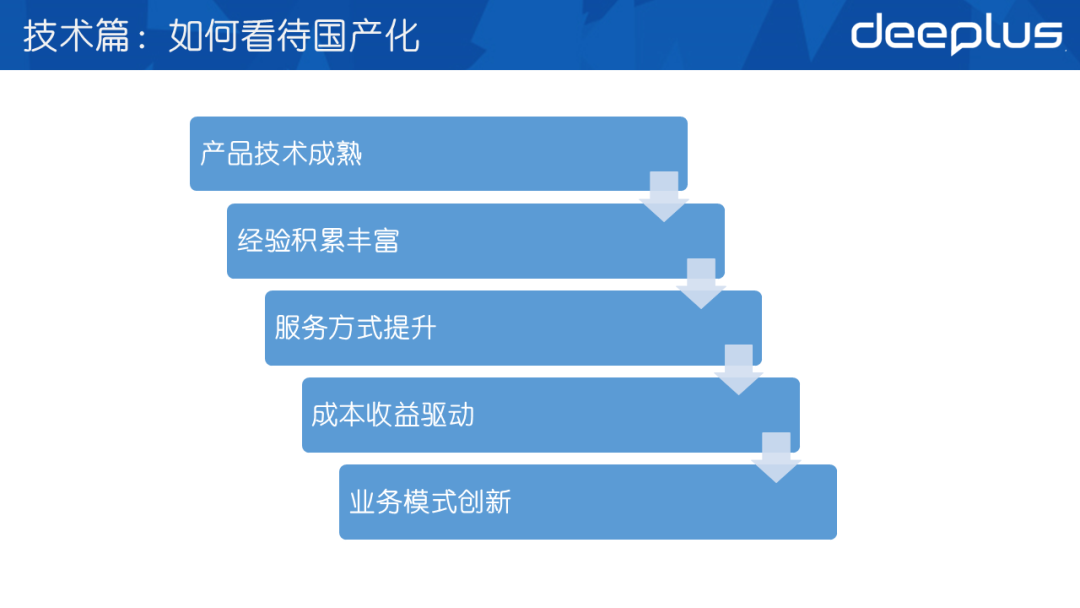 技术篇：如何看待国产化

deeplus

产品技术成熟

经验积累丰富

服务方式提升

成本收益驱动

业务模式创新